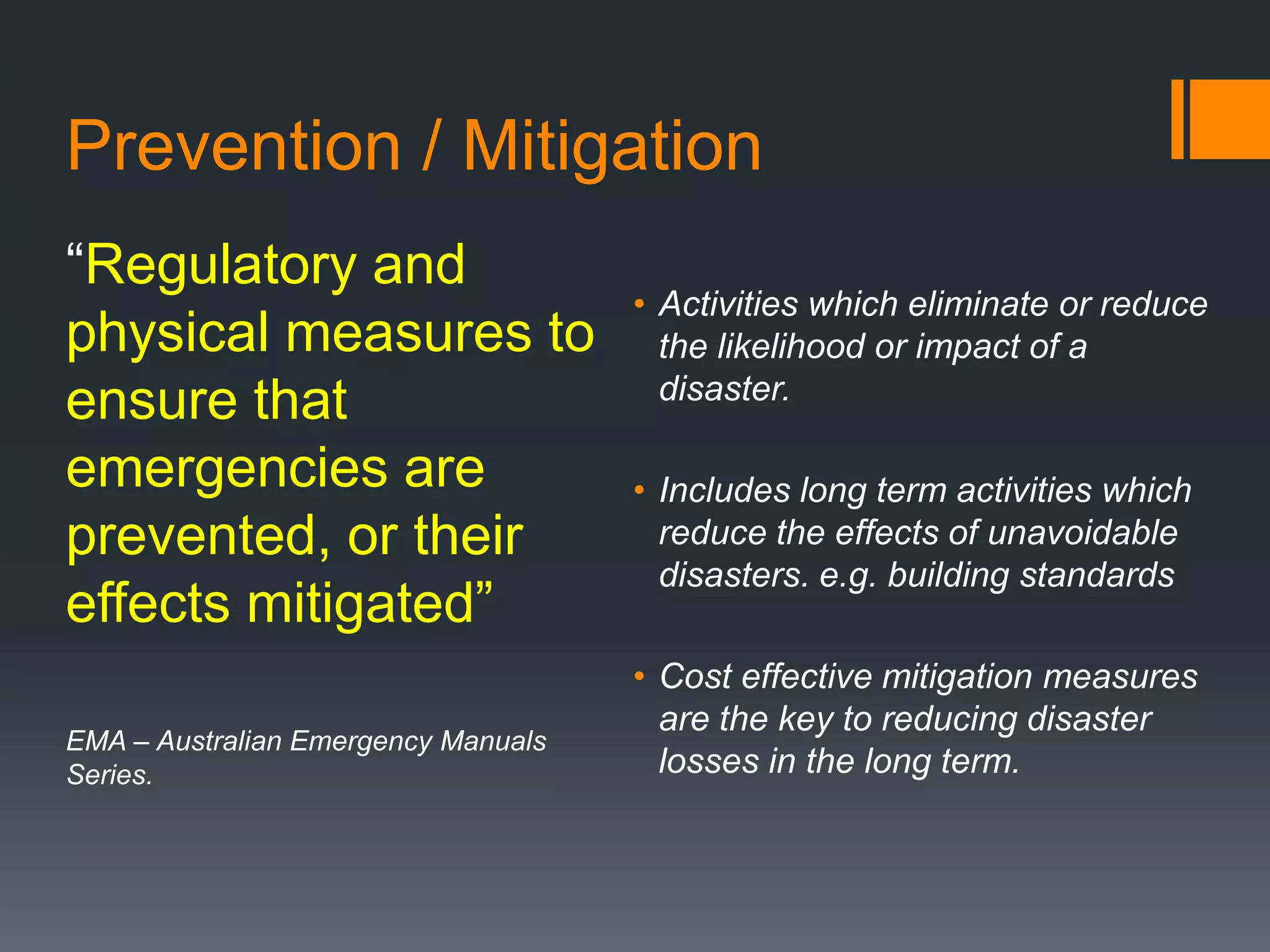 Prevention / Mitigation

“Regulatory and physical measures to ensure that emergencies are prevented, or their effects mitigated”

EMA – Australian Emergency Manuals Series.

• Activities which eliminate or reduce the likelihood or impact of a disaster.

• Includes long term activities which reduce the effects of unavoidable disasters. e.g. building standards

• Cost effective mitigation measures are the key to reducing disaster losses in the long term.